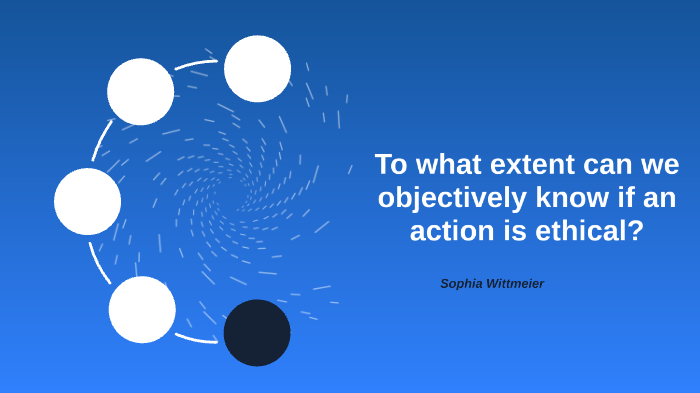 To what extent can we objectively know if an action is ethical?

Sophia Wittmeier